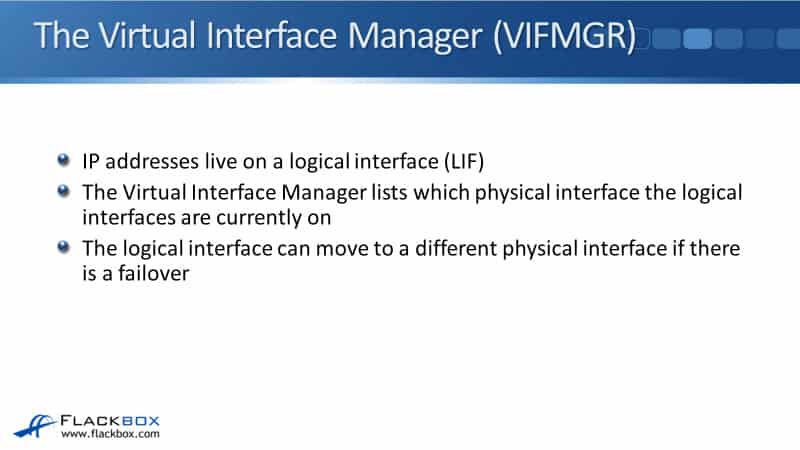 The Virtual Interface Manager (VIFMGR)

IP addresses live on a logical interface (LIF)

The Virtual Interface Manager lists which physical interface the logical interfaces are currently on

The logical interface can move to a different physical interface if there is a failover

FLACKBOX
www.flackbox.com